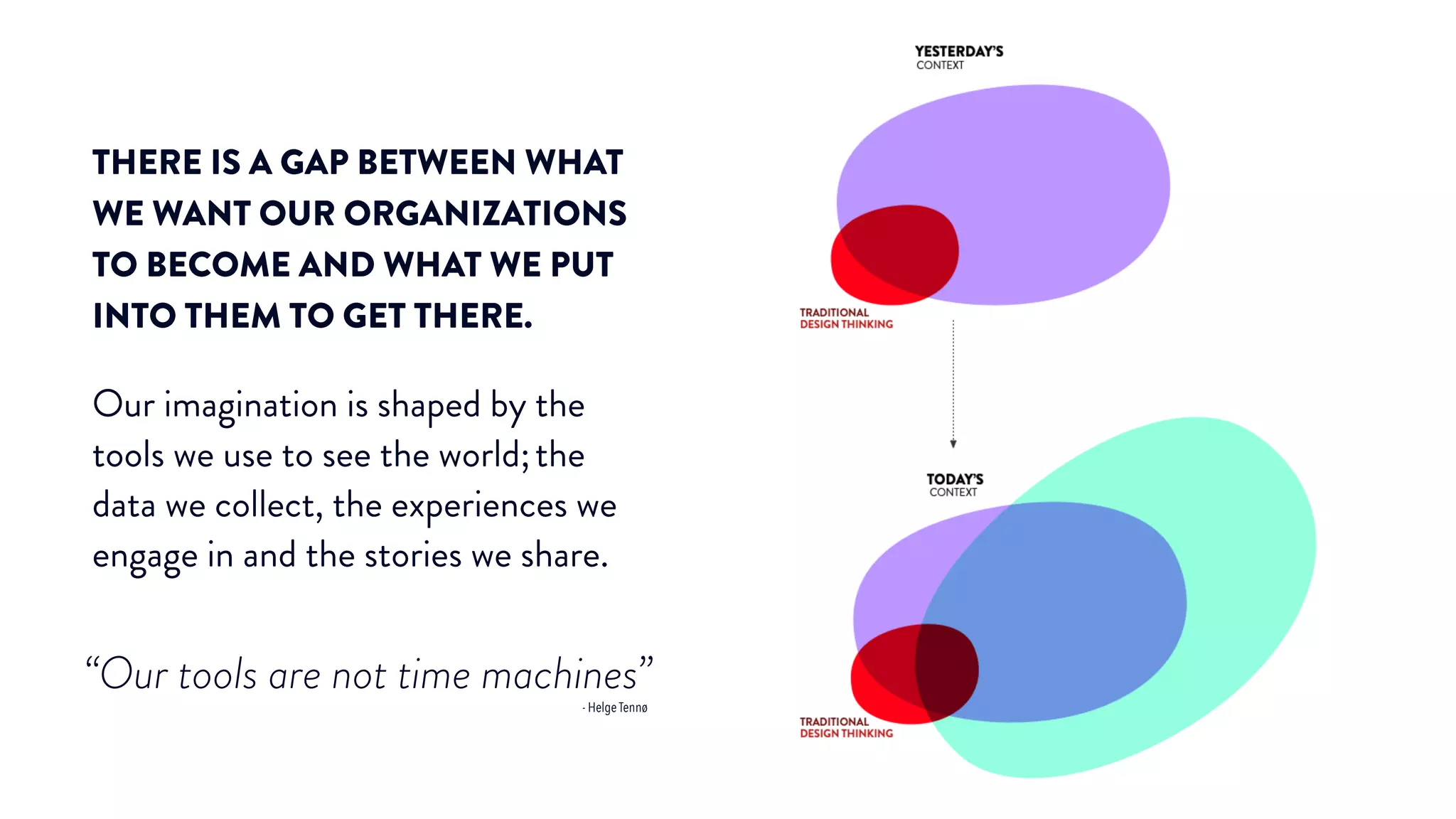 THERE IS A GAP BETWEEN WHAT WE WANT OUR ORGANIZATIONS TO BECOME AND WHAT WE PUT INTO THEM TO GET THERE.

Our imagination is shaped by the tools we use to see the world; the data we collect, the experiences we engage in and the stories we share.

“Our tools are not time machines”
- Helge Tennø

YESTERDAY'S
CONTEXT

TRADITIONAL
DESIGN THINKING

TODAY'S
CONTEXT

TRADITIONAL
DESIGN THINKING